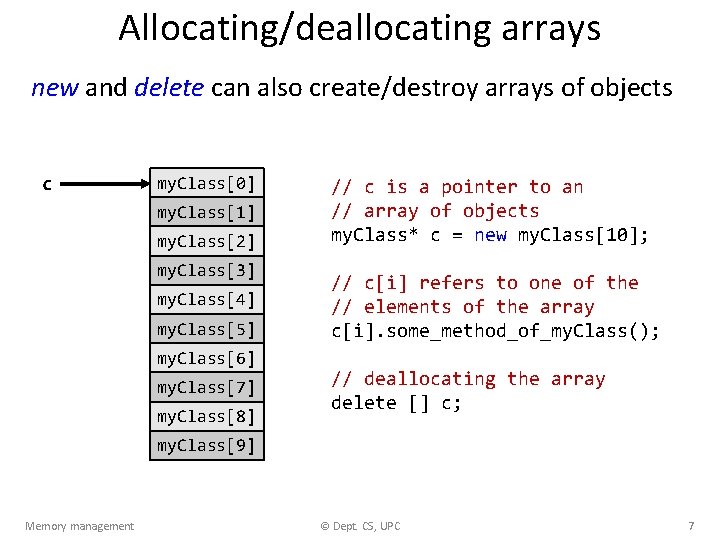 Allocating/deallocating arrays

new and delete can also create/destroy arrays of objects

c

myClass[0]
myClass[1]
myClass[2]
myClass[3]
myClass[4]
myClass[5]
myClass[6]
myClass[7]
myClass[8]
myClass[9]

// c is a pointer to an
// array of objects
myClass* c = new myClass[10];

// c[i] refers to one of the
// elements of the array
c[i].some_method_of_myClass();

// deallocating the array
delete [] c;

Memory management

© Dept. CS, UPC

7